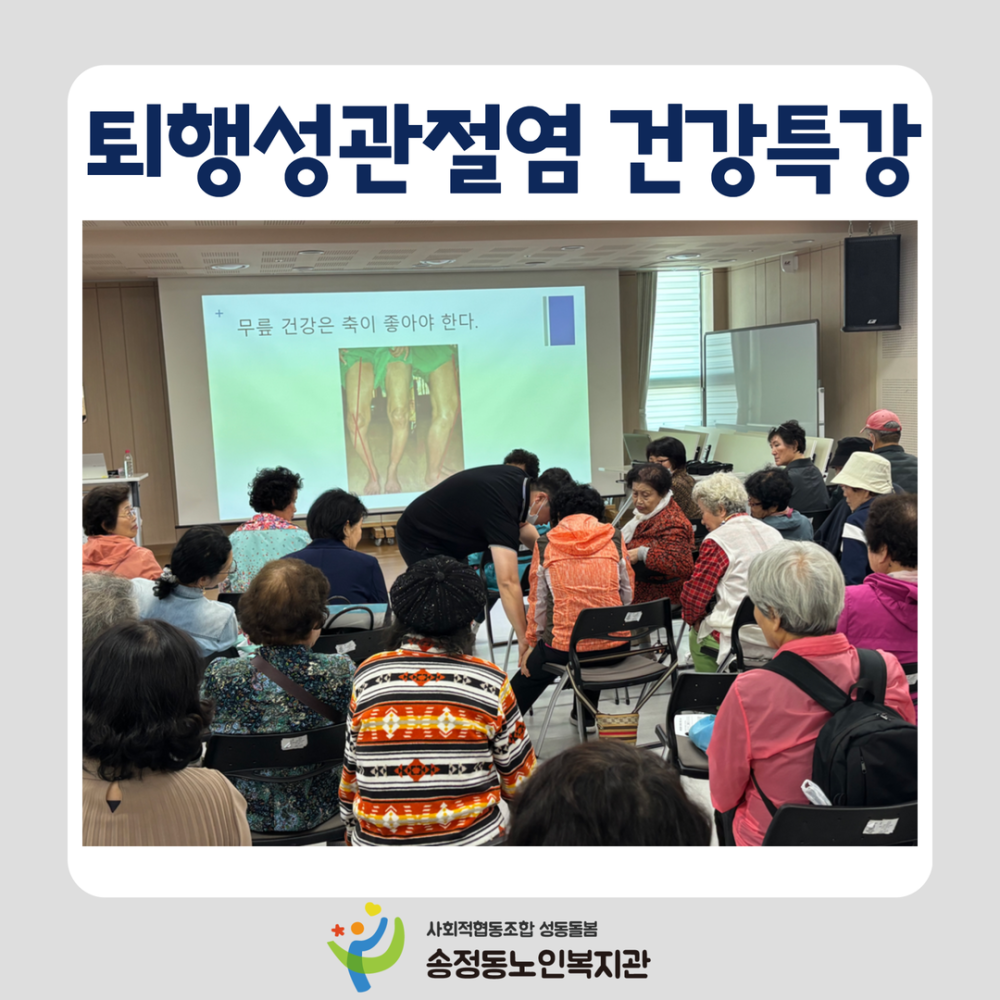 퇴행성관절염 건강특강

무릎 건강은 축이 좋아야 한다.

사회적협동조합 성동돌봄
송정동노인복지관